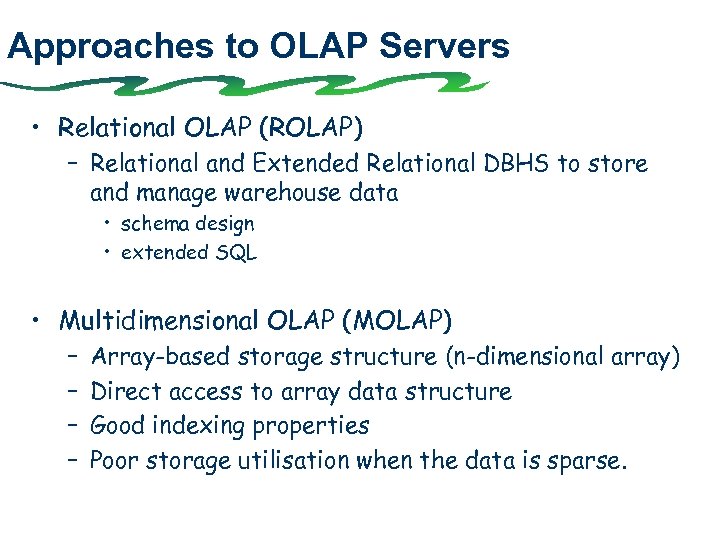 Approaches to OLAP Servers

• Relational OLAP (ROLAP)
– Relational and Extended Relational DBHS to store and manage warehouse data
• schema design
• extended SQL

• Multidimensional OLAP (MOLAP)
– Array-based storage structure (n-dimensional array)
– Direct access to array data structure
– Good indexing properties
– Poor storage utilisation when the data is sparse.